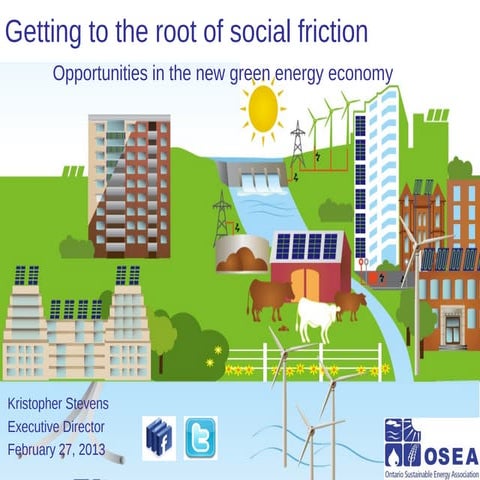 Getting to the root of social friction

Opportunities in the new green energy economy

Kristopher Stevens
Executive Director
February 27, 2013

OSEA
Ontario Sustainable Energy Association